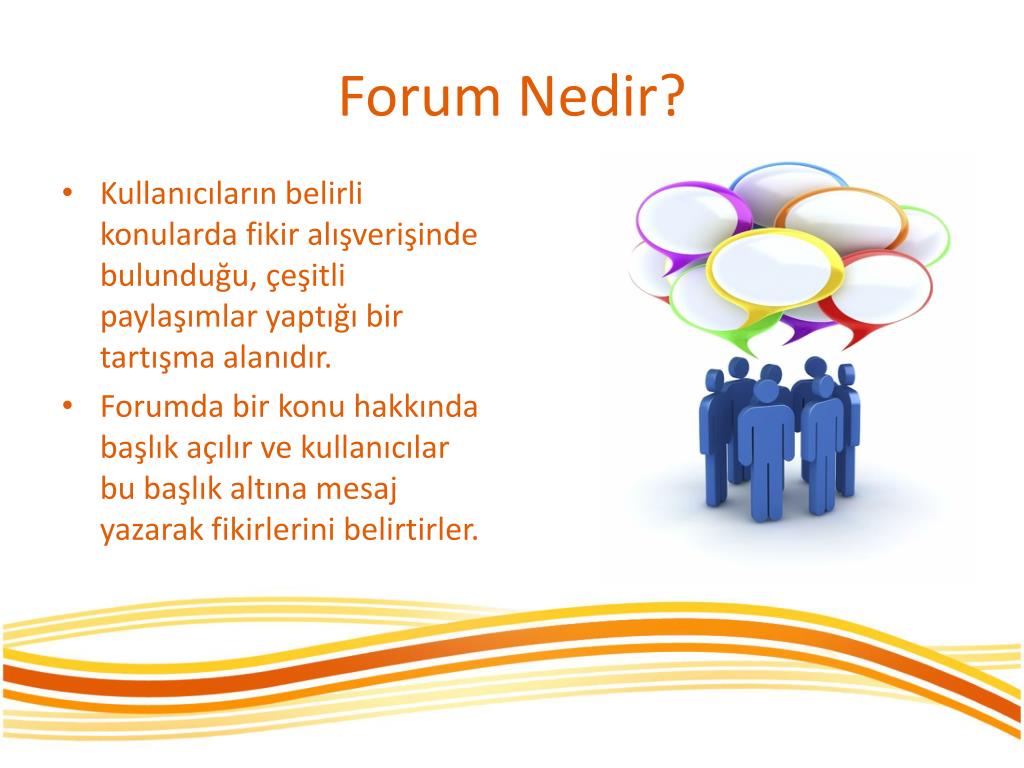 Forum Nedir?

• Kullanıcıların belirli konularda fikir alışverişinde bulunduğu, çeşitli paylaşımlar yaptığı bir tartışma alanıdır.
• Forumda bir konu hakkında başlık açılır ve kullanıcılar bu başlık altına mesaj yazarak fikirlerini belirtirler.